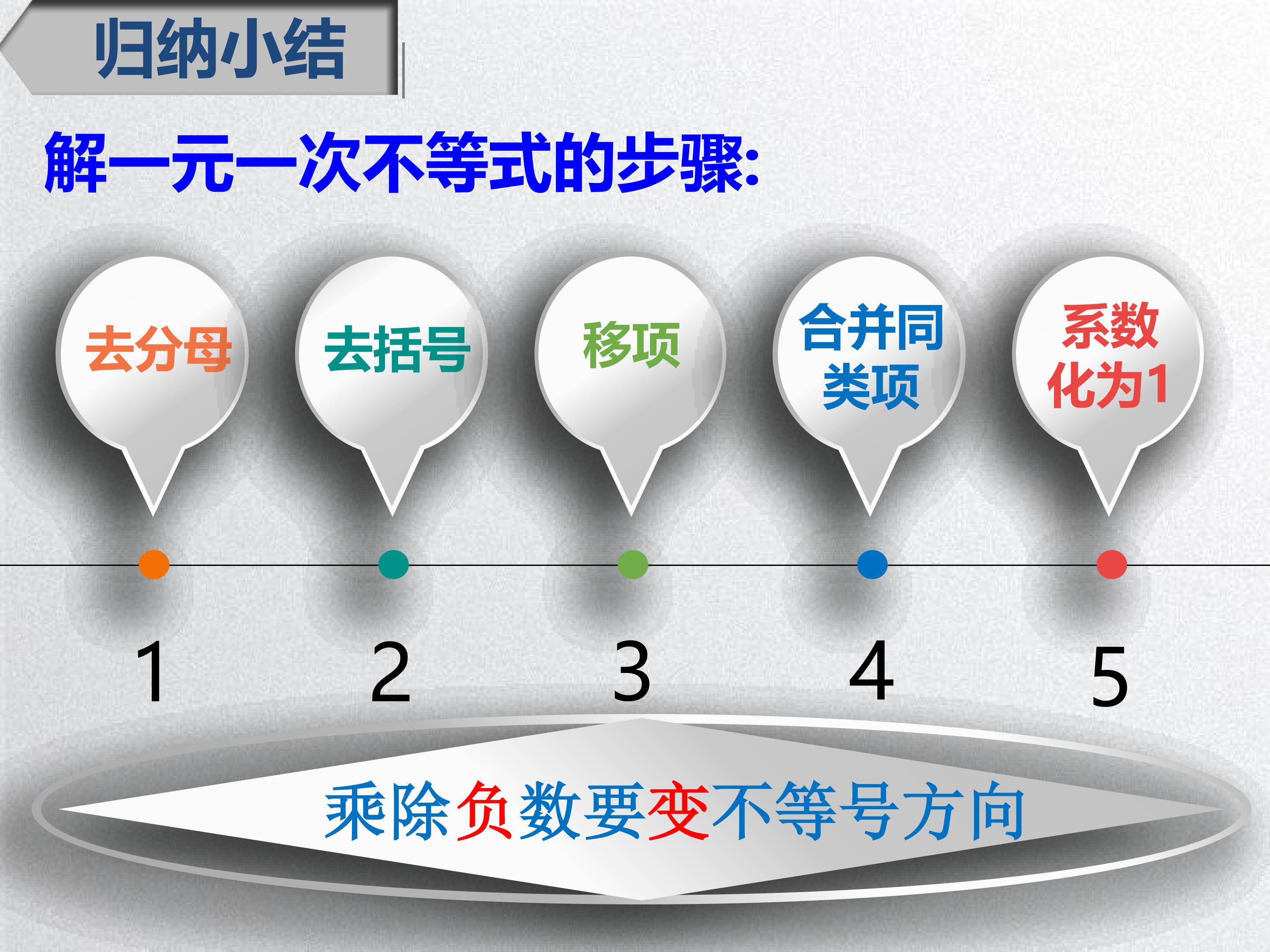 归纳小结

解一元一次不等式的步骤:

去分母

去括号

移项

合并同类项

系数化为1

1

2

3

4

5

乘除负数要变不等号方向